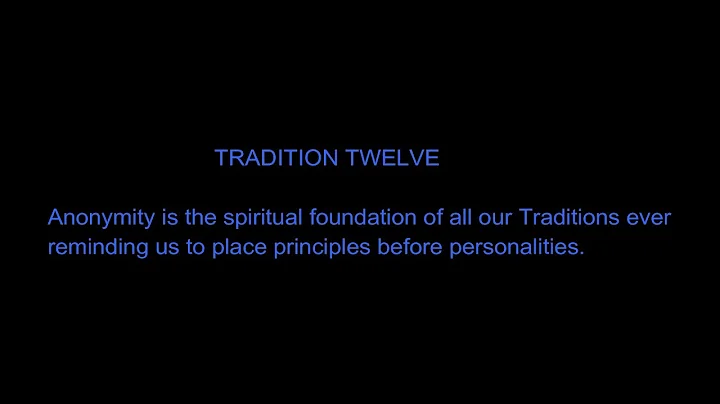 TRADITION TWELVE

Anonymity is the spiritual foundation of all our Traditions ever reminding us to place principles before personalities.